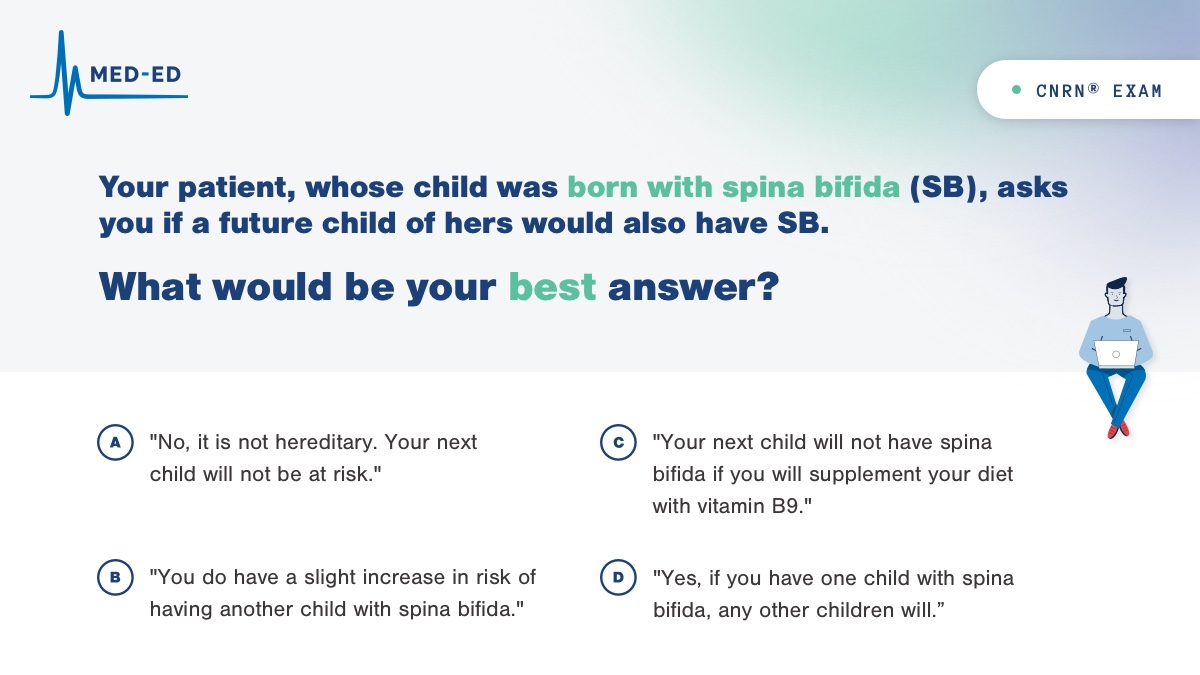 MED-ED

CNRN® EXAM

Your patient, whose child was born with spina bifida (SB), asks you if a future child of hers would also have SB.

What would be your best answer?

A "No, it is not hereditary. Your next child will not be at risk."

B "You do have a slight increase in risk of having another child with spina bifida."

C "Your next child will not have spina bifida if you will supplement your diet with vitamin B9."

D "Yes, if you have one child with spina bifida, any other children will.”